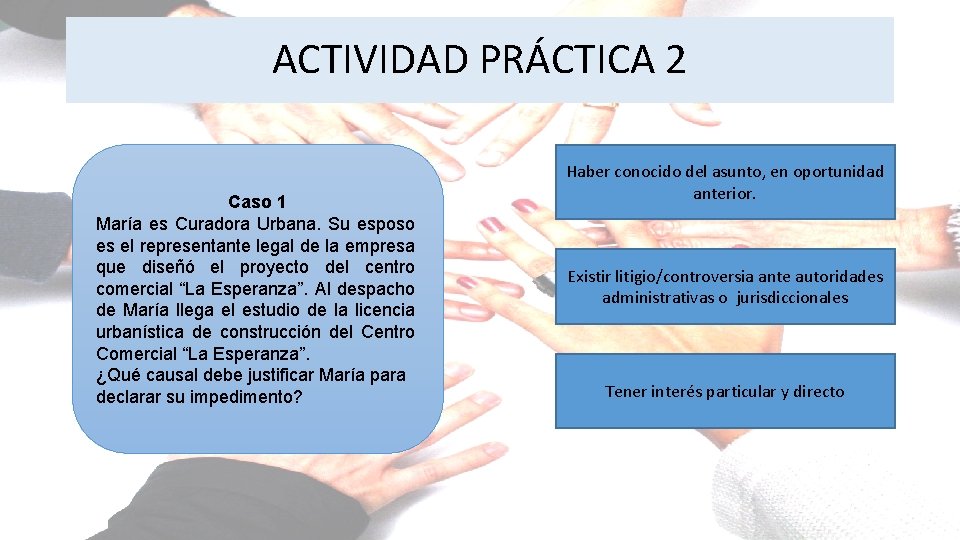 ACTIVIDAD PRÁCTICA 2

Caso 1
María es Curadora Urbana. Su esposo es el representante legal de la empresa que diseñó el proyecto del centro comercial “La Esperanza”. Al despacho de María llega el estudio de la licencia urbanística de construcción del Centro Comercial “La Esperanza”.
¿Qué causal debe justificar María para declarar su impedimento?

Haber conocido del asunto, en oportunidad anterior.

Existir litigio/controversia ante autoridades administrativas o jurisdiccionales

Tener interés particular y directo